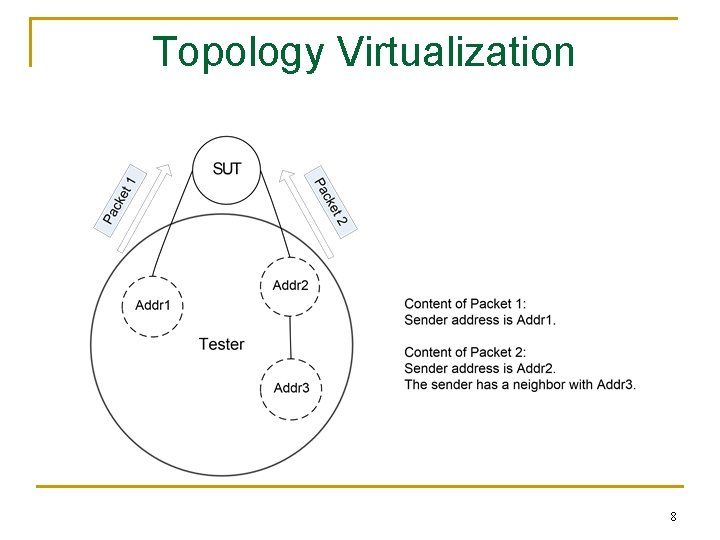 Topology Virtualization

SUT

Packet 1

Packet 2

Addr1

Addr2

Tester

Addr3

Content of Packet 1:
Sender address is Addr1.

Content of Packet 2:
Sender address is Addr2.
The sender has a neighbor with Addr3.

8